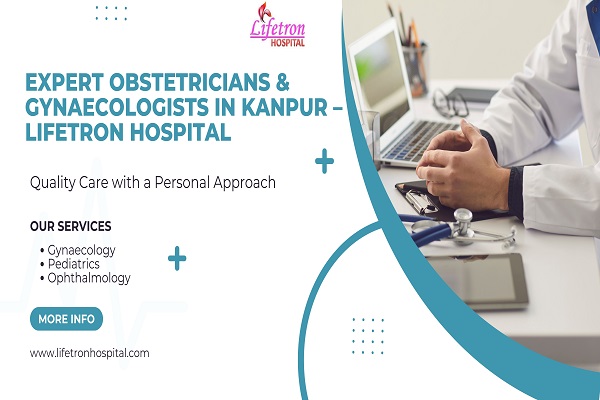 Lifetron HOSPITAL

EXPERT OBSTETRICIANS & GYNAECOLOGISTS IN KANPUR – LIFETRON HOSPITAL

Quality Care with a Personal Approach

OUR SERVICES

• Gynaecology
• Pediatrics
• Ophthalmology

MORE INFO

www.lifetronhospital.com